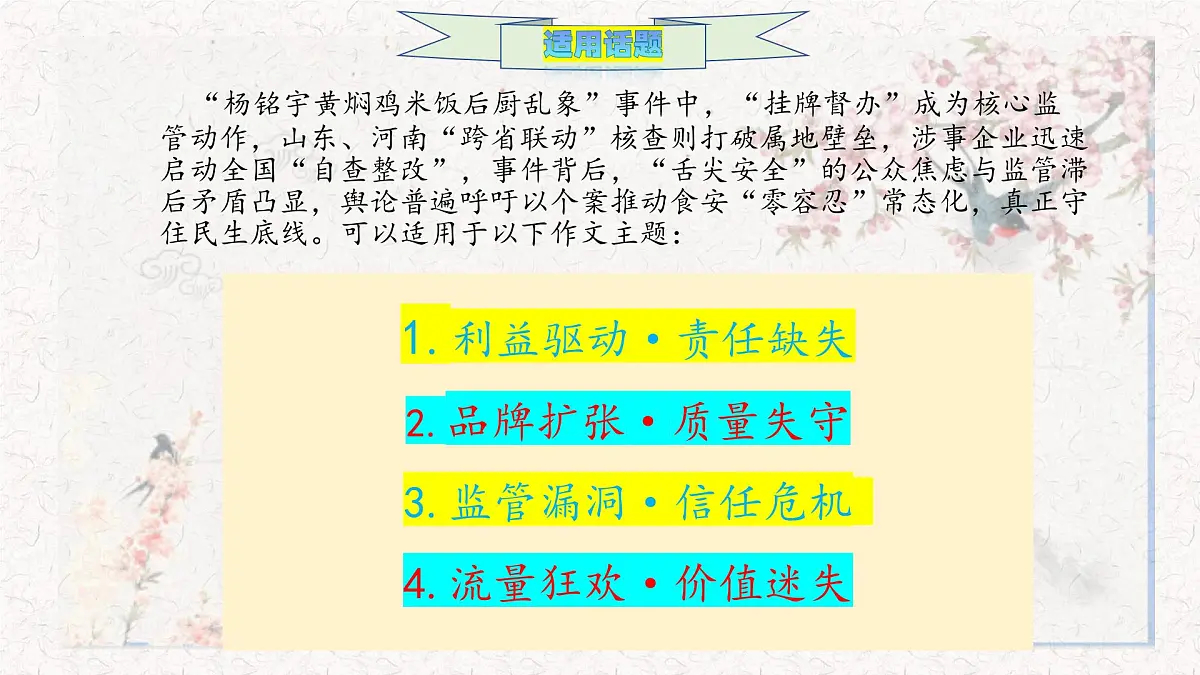 适用话题

“杨铭宇黄焖鸡米饭后厨乱象”事件中，“挂牌督办”成为核心监管动作，山东、河南“跨省联动”核查则打破属地壁垒，涉事企业迅速启动全国“自查整改”，事件背后，“舌尖安全”的公众焦虑与监管滞后矛盾凸显，舆论普遍呼吁以个案推动食安“零容忍”常态化，真正守住民生底线。可以适用于以下作文主题：

1. 利益驱动·责任缺失

2. 品牌扩张·质量失守

3. 监管漏洞·信任危机

4. 流量狂欢·价值迷失